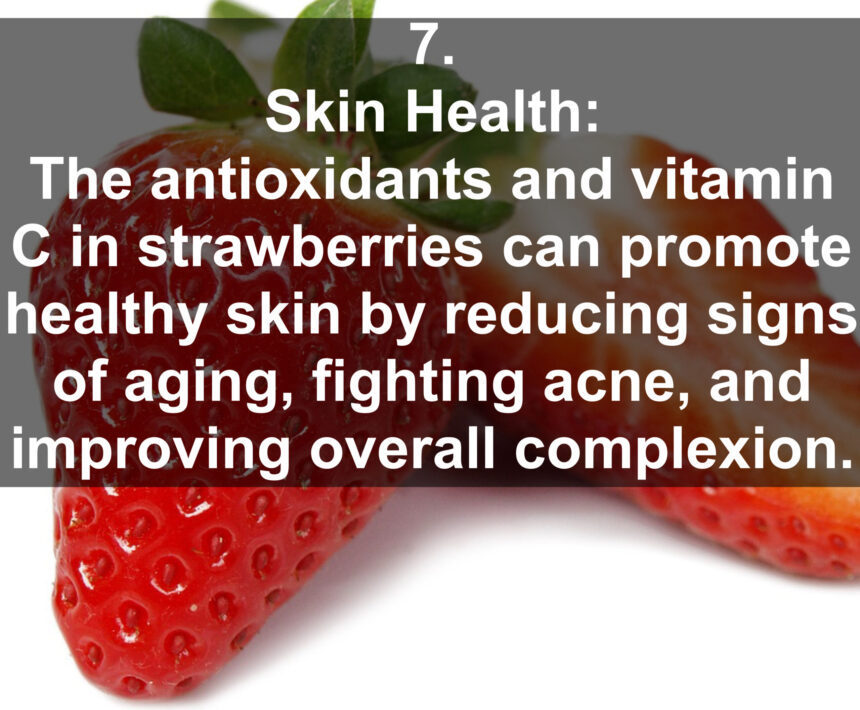 7.
Skin Health:
The antioxidants and vitamin C in strawberries can promote healthy skin by reducing signs of aging, fighting acne, and improving overall complexion.